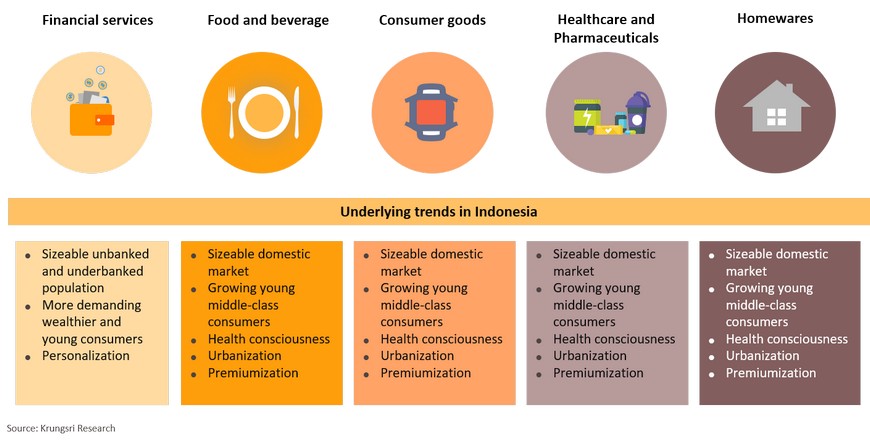 Financial services

Food and beverage

Consumer goods

Healthcare and Pharmaceuticals

Homewares

Underlying trends in Indonesia

- Sizeable unbanked and underbanked population
- More demanding wealthier and young consumers
- Personalization

- Sizeable domestic market
- Growing young middle-class consumers
- Health consciousness
- Urbanization
- Premiumization

- Sizeable domestic market
- Growing young middle-class consumers
- Health consciousness
- Urbanization
- Premiumization

- Sizeable domestic market
- Growing young middle-class consumers
- Health consciousness
- Urbanization
- Premiumization

- Sizeable domestic market
- Growing young middle-class consumers
- Health consciousness
- Urbanization
- Premiumization

Source: Krungsri Research